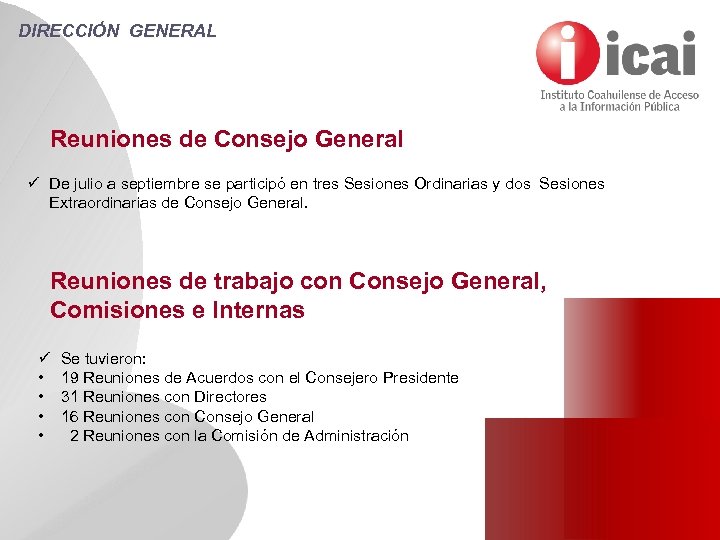 DIRECCIÓN GENERAL

icai
Instituto Coahuilense de Acceso a la Información Pública

Reuniones de Consejo General

✓ De julio a septiembre se participó en tres Sesiones Ordinarias y dos Sesiones Extraordinarias de Consejo General.

Reuniones de trabajo con Consejo General, Comisiones e Internas

✓ Se tuvieron:
• 19 Reuniones de Acuerdos con el Consejero Presidente
• 31 Reuniones con Directores
• 16 Reuniones con Consejo General
• 2 Reuniones con la Comisión de Administración